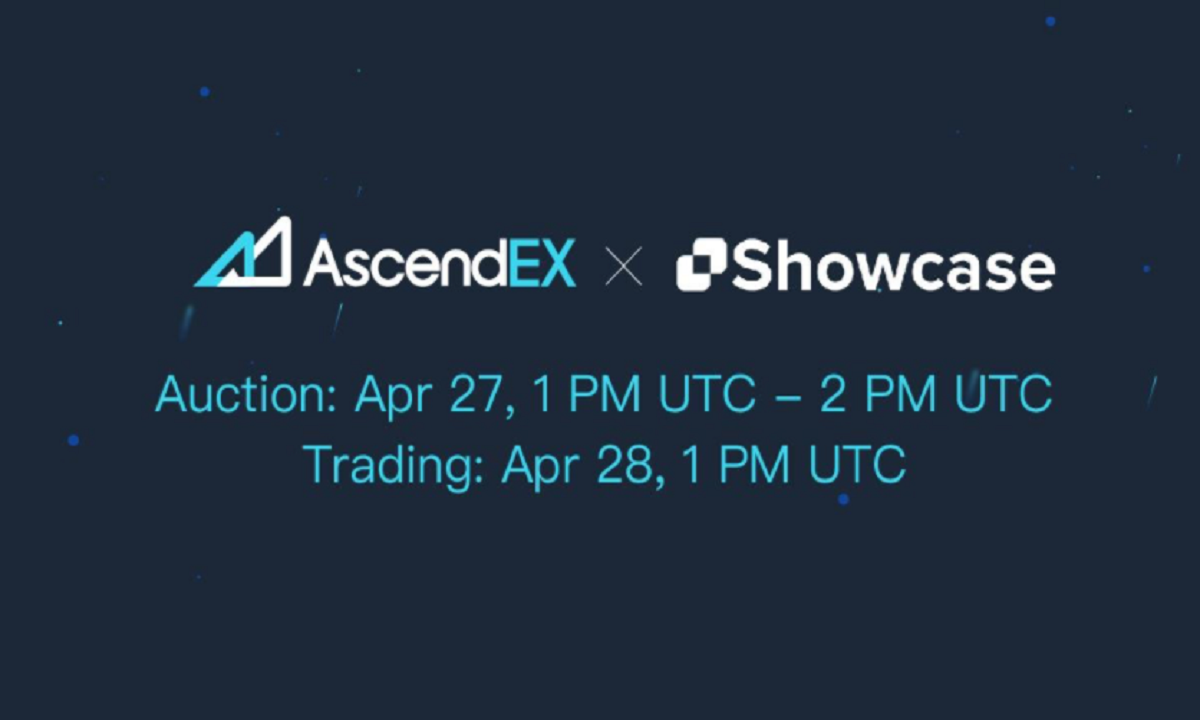 AscendEX × Showcase

Auction: Apr 27, 1 PM UTC – 2 PM UTC
Trading: Apr 28, 1 PM UTC